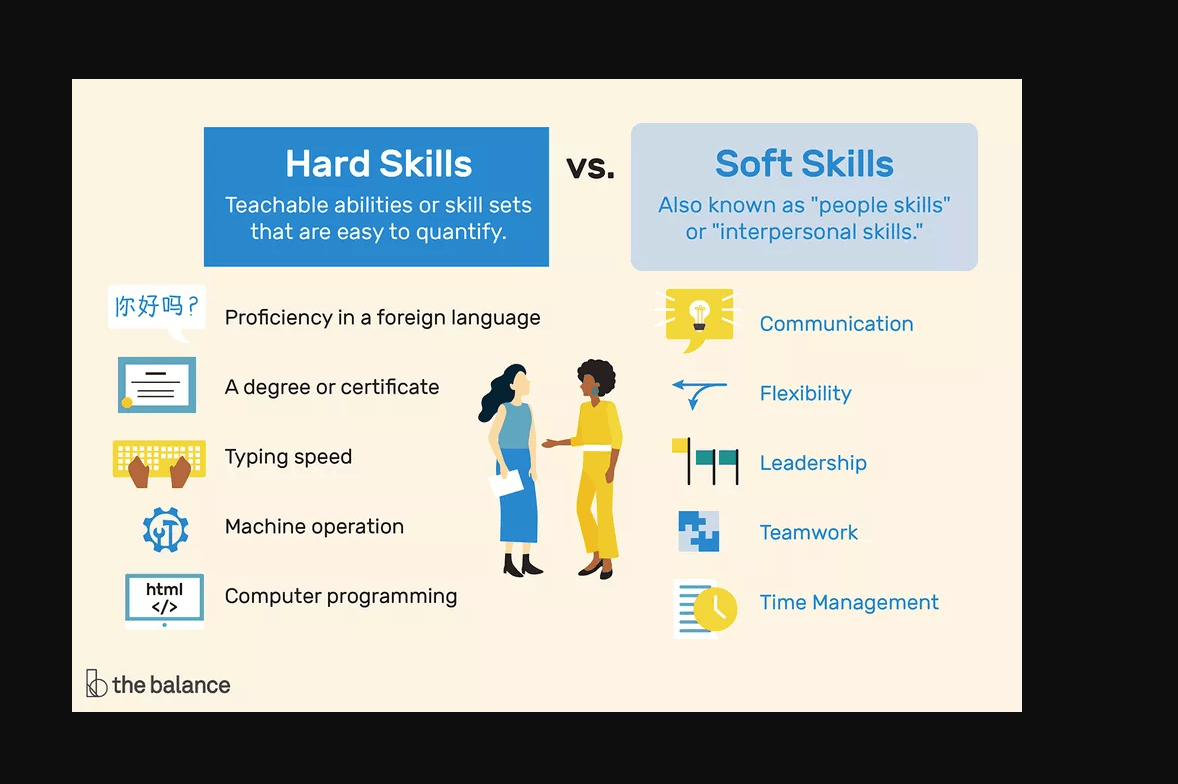 Hard Skills
Teachable abilities or skill sets that are easy to quantify.

vs.

Soft Skills
Also known as "people skills" or "interpersonal skills."

你好吗？ Proficiency in a foreign language

A degree or certificate

Typing speed

Machine operation

html </> Computer programming

Communication

Flexibility

Leadership

Teamwork

Time Management

the balance